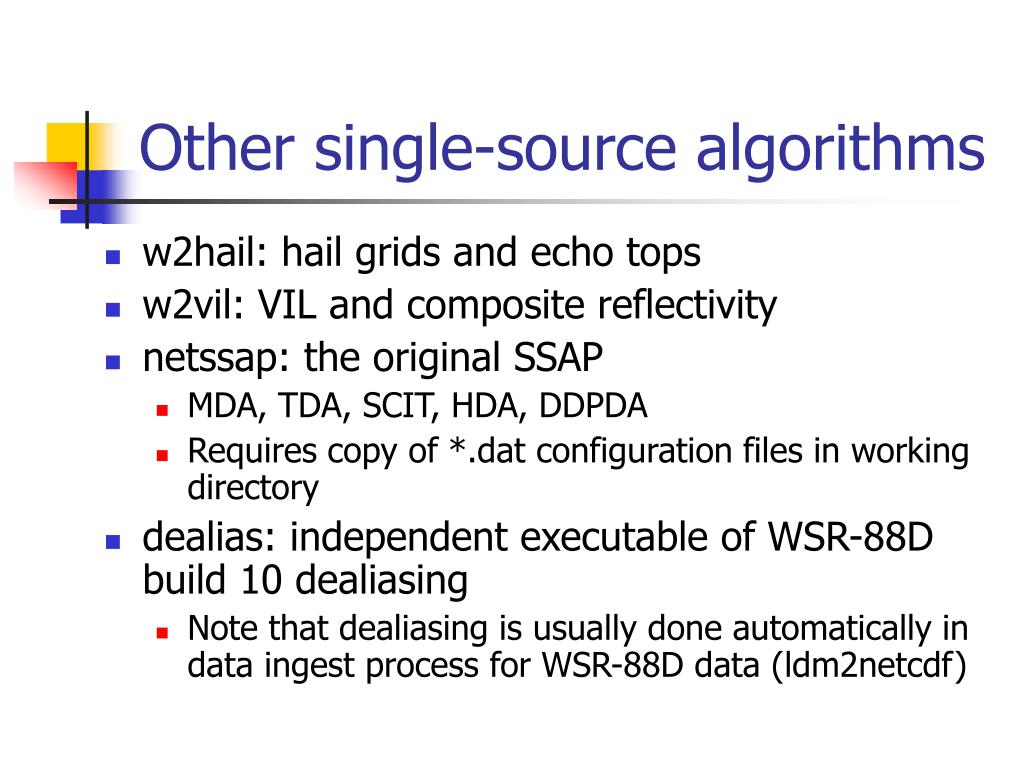 Other single-source algorithms

- w2hail: hail grids and echo tops
- w2vil: VIL and composite reflectivity
- netssap: the original SSAP
  - MDA, TDA, SCIT, HDA, DDPDA
  - Requires copy of *.dat configuration files in working directory
- dealias: independent executable of WSR-88D build 10 dealiasing
  - Note that dealiasing is usually done automatically in data ingest process for WSR-88D data (ldm2netcdf)